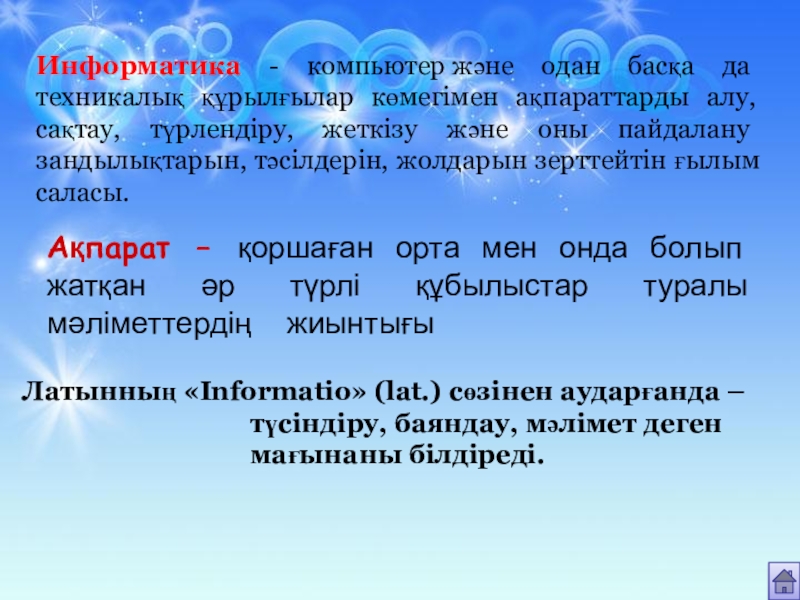 Информатика - компьютер және одан басқа да техникалық құрылғылар көмегімен ақпараттарды алу, сақтау, түрлендіру, жеткізу және оны пайдалану заңдылықтарын, тәсілдерін, жолдарын зерттейтін ғылым саласы.

Ақпарат – қоршаған орта мен онда болып жатқан әр түрлі құбылыстар туралы мәліметтердің жиынтығы

Латынның «Informatio» (lat.) сөзінен аударғанда – түсіндіру, баяндау, мәлімет деген мағынаны білдіреді.